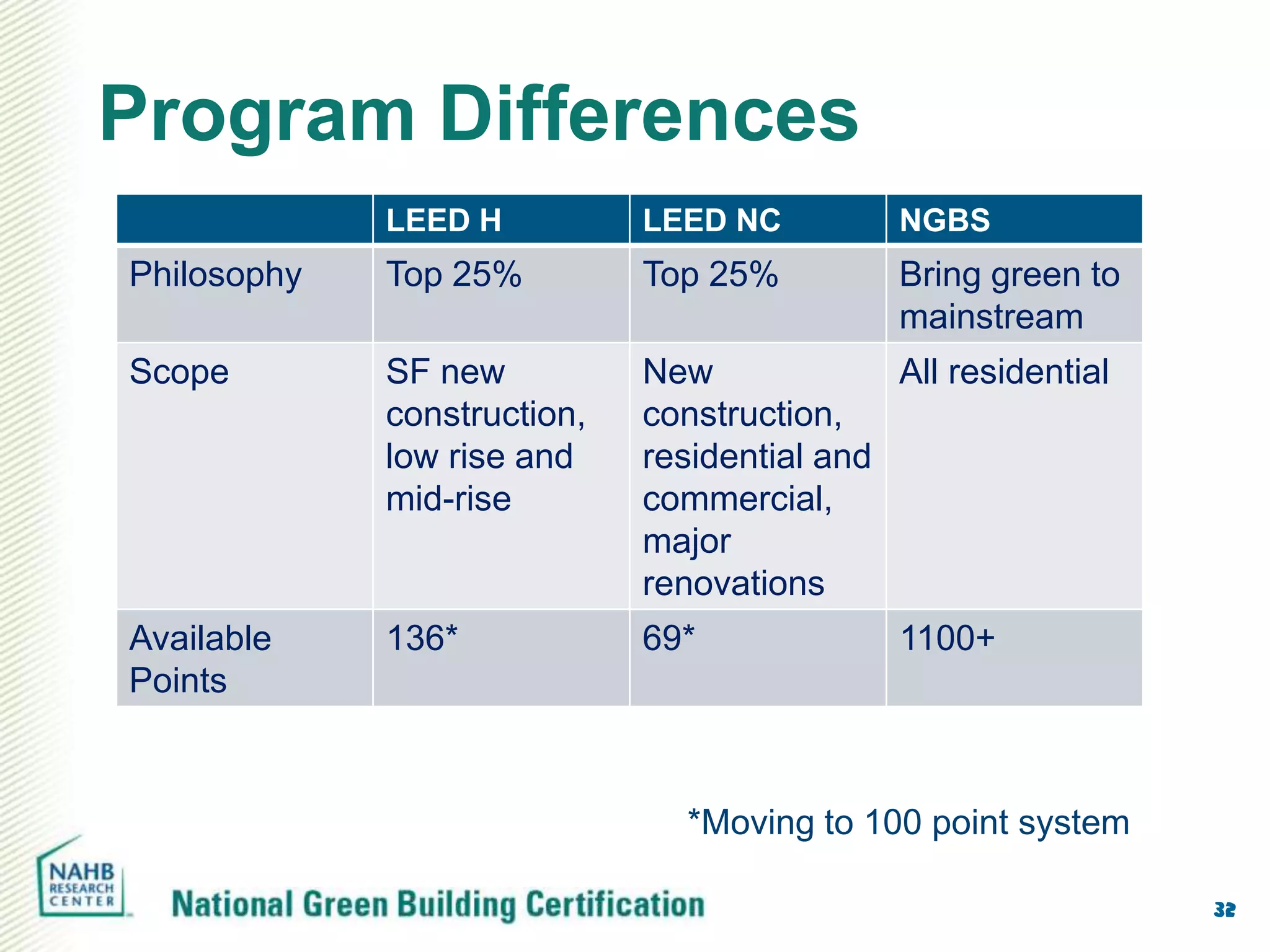 Program Differences

| | LEED H | LEED NC | NGBS |
|---|---|---|---|
| Philosophy | Top 25% | Top 25% | Bring green to mainstream |
| Scope | SF new construction, low rise and mid-rise | New construction, residential and commercial, major renovations | All residential |
| Available Points | 136* | 69* | 1100+ |

*Moving to 100 point system

NAHB RESEARCH CENTER

National Green Building Certification

32